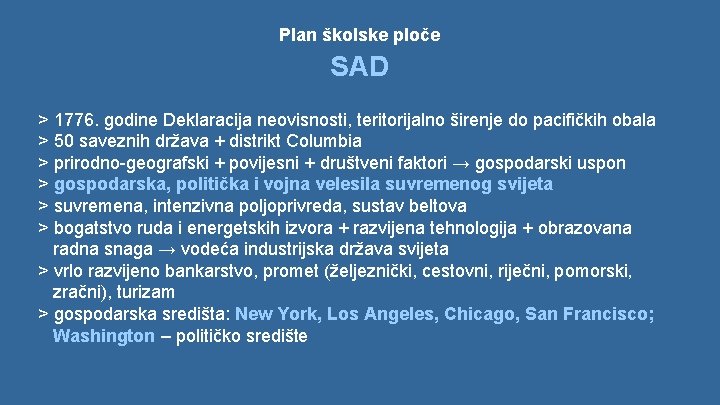 Plan školske ploče

SAD

> 1776. godine Deklaracija neovisnosti, teritorijalno širenje do pacifičkih obala
> 50 saveznih država + distrikt Columbia
> prirodno-geografski + povijesni + društveni faktori → gospodarski uspon
> gospodarska, politička i vojna velesila suvremenog svijeta
> suvremena, intenzivna poljoprivreda, sustav beltova
> bogatstvo ruda i energetskih izvora + razvijena tehnologija + obrazovana radna snaga → vodeća industrijska država svijeta
> vrlo razvijeno bankarstvo, promet (željeznički, cestovni, riječni, pomorski, zračni), turizam
> gospodarska središta: New York, Los Angeles, Chicago, San Francisco; Washington – političko središte